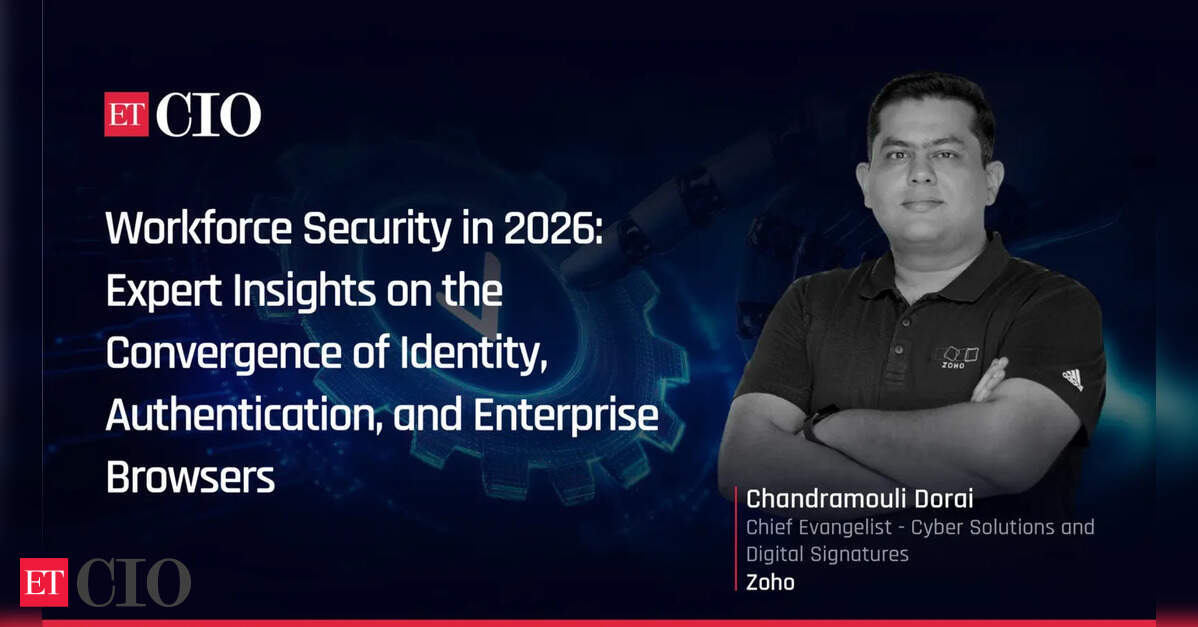 ET CIO

Workforce Security in 2026: Expert Insights on the Convergence of Identity, Authentication, and Enterprise Browsers

ZOHO

Chandramouli Dorai
Chief Evangelist - Cyber Solutions and Digital Signatures
Zoho

ET CIO